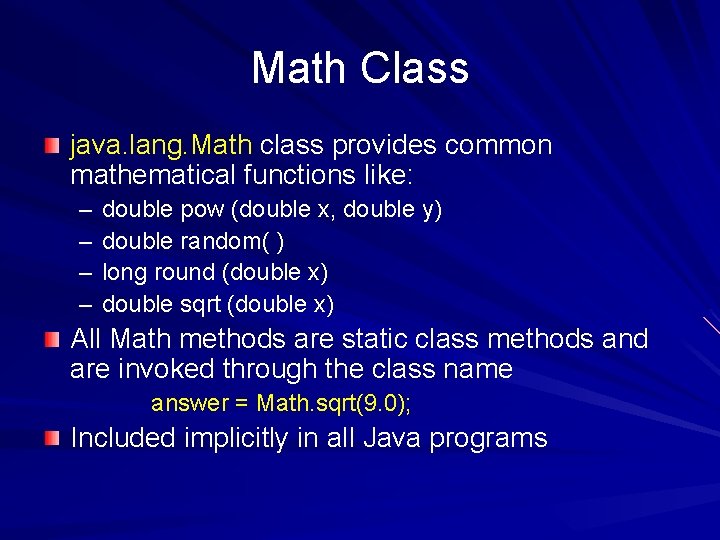 Math Class

java.lang.Math class provides common mathematical functions like:

– double pow (double x, double y)
– double random( )
– long round (double x)
– double sqrt (double x)

All Math methods are static class methods and are invoked through the class name

answer = Math.sqrt(9.0);

Included implicitly in all Java programs